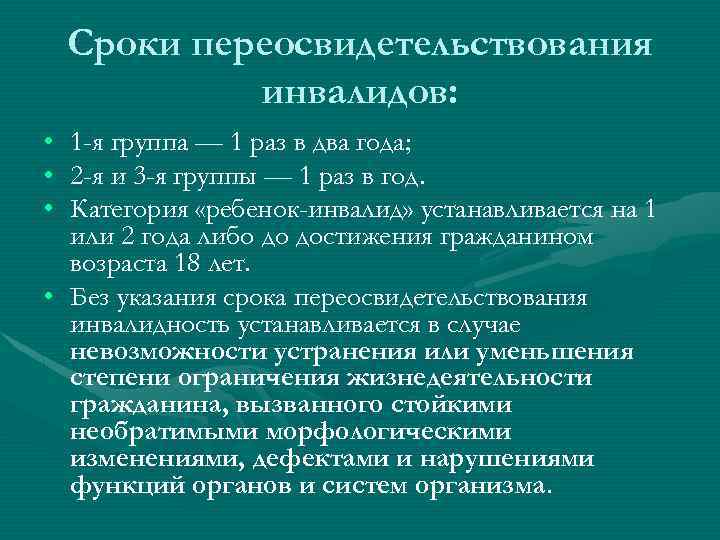 Сроки переосвидетельствования инвалидов:

• 1-я группа — 1 раз в два года;
• 2-я и 3-я группы — 1 раз в год.
• Категория «ребенок-инвалид» устанавливается на 1 или 2 года либо до достижения гражданином возраста 18 лет.
• Без указания срока переосвидетельствования инвалидность устанавливается в случае невозможности устранения или уменьшения степени ограничения жизнедеятельности гражданина, вызванного стойкими необратимыми морфологическими изменениями, дефектами и нарушениями функций органов и систем организма.